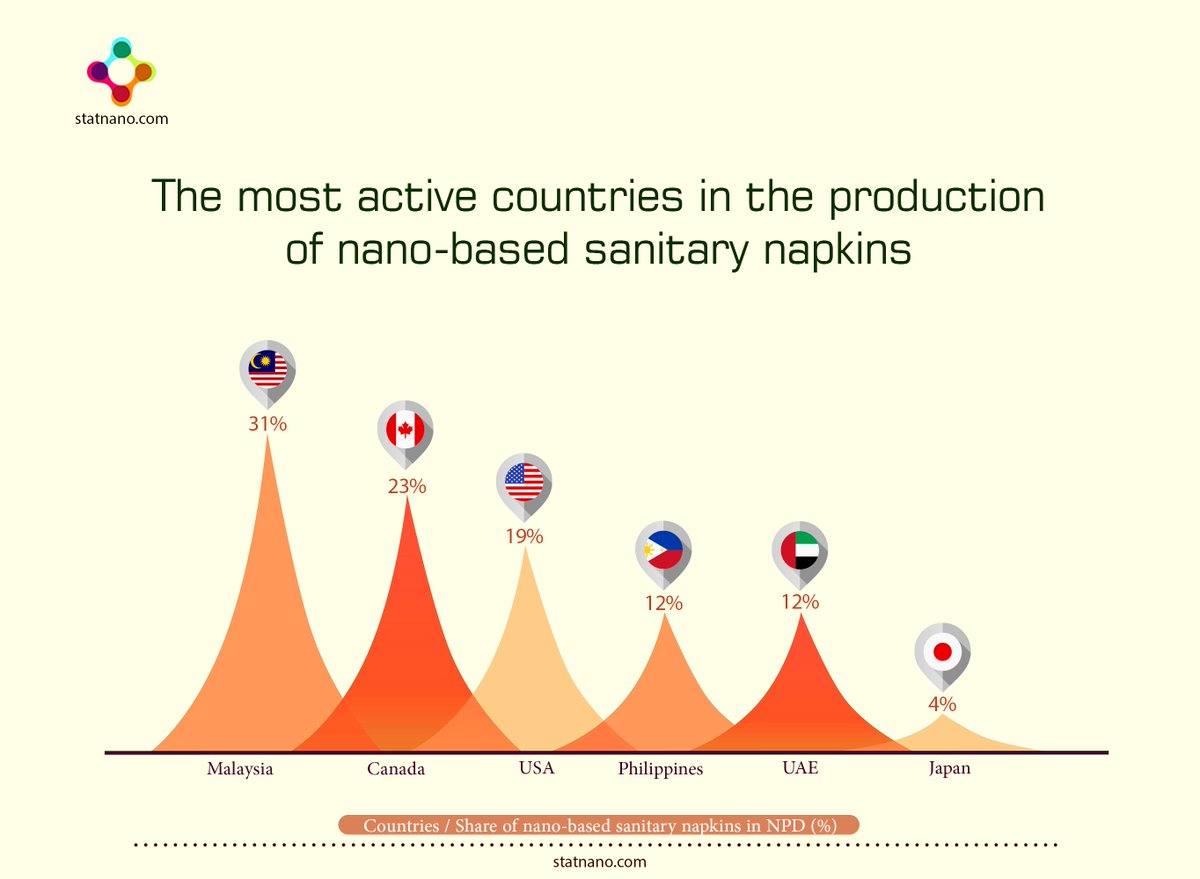 statnano.com

The most active countries in the production of nano-based sanitary napkins

31%
23%
19%
12%
12%
4%

Malaysia
Canada
USA
Philippines
UAE
Japan

Countries / Share of nano-based sanitary napkins in NPD (%)

statnano.com